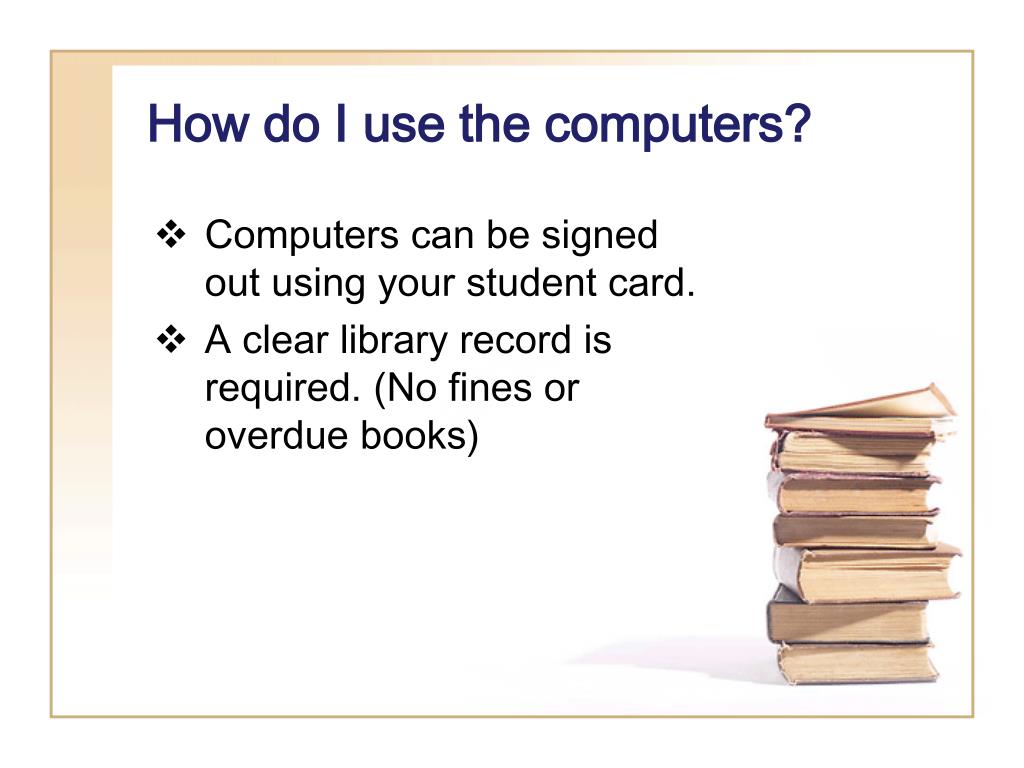 How do I use the computers?

❖ Computers can be signed out using your student card.
❖ A clear library record is required. (No fines or overdue books)